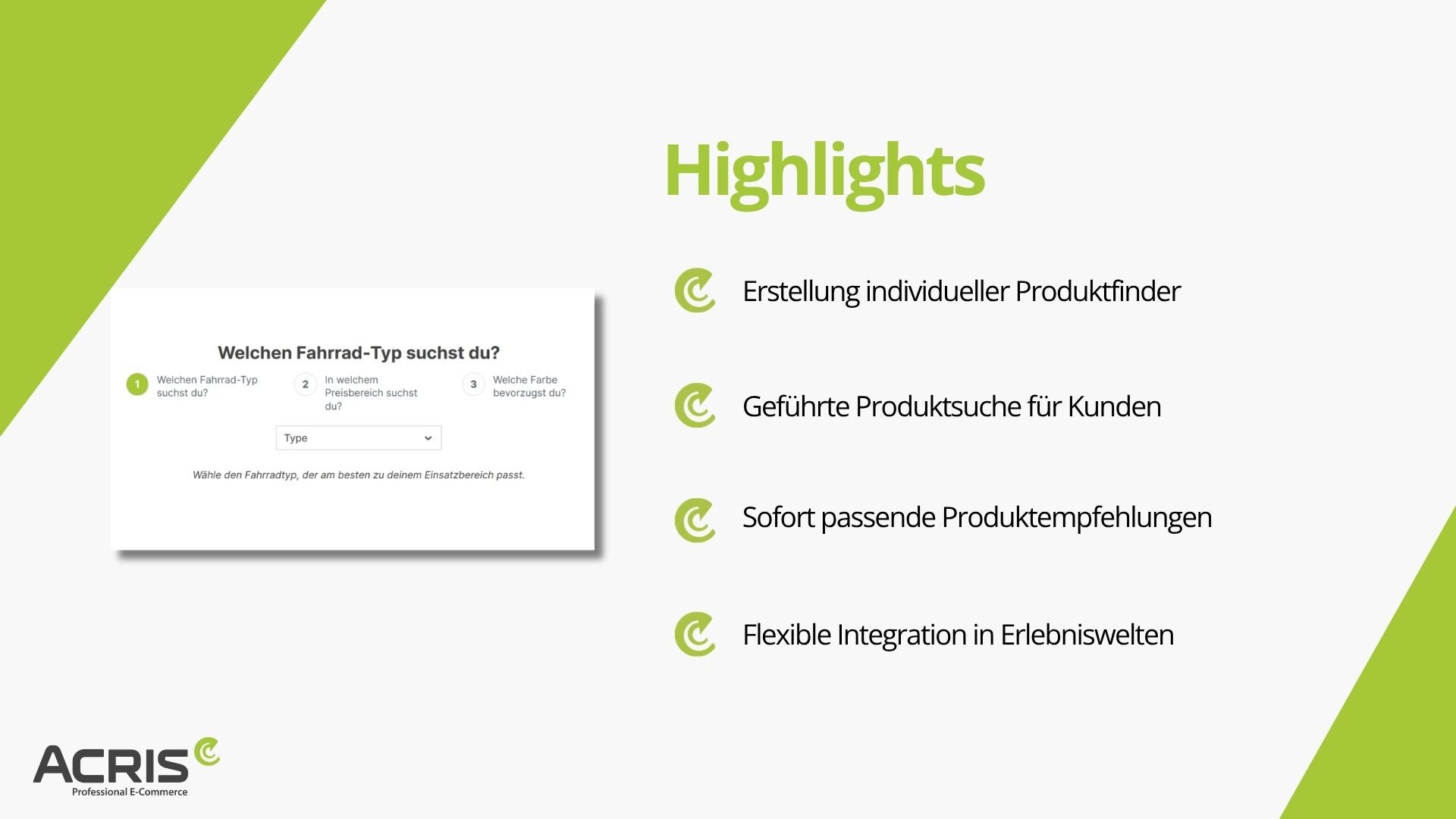 Welchen Fahrrad-Typ suchst du?

1 Welchen Fahrrad-Typ suchst du?

2 In welchem Preisbereich suchst du?

3 Welche Farbe bevorzugst du?

Type

Wähle den Fahrradtyp, der am besten zu deinem Einsatzbereich passt.

Highlights

Erstellung individueller Produktfinder

Geführte Produktsuche für Kunden

Sofort passende Produktempfehlungen

Flexible Integration in Erlebniswelten

ACRIS
Professional E-Commerce